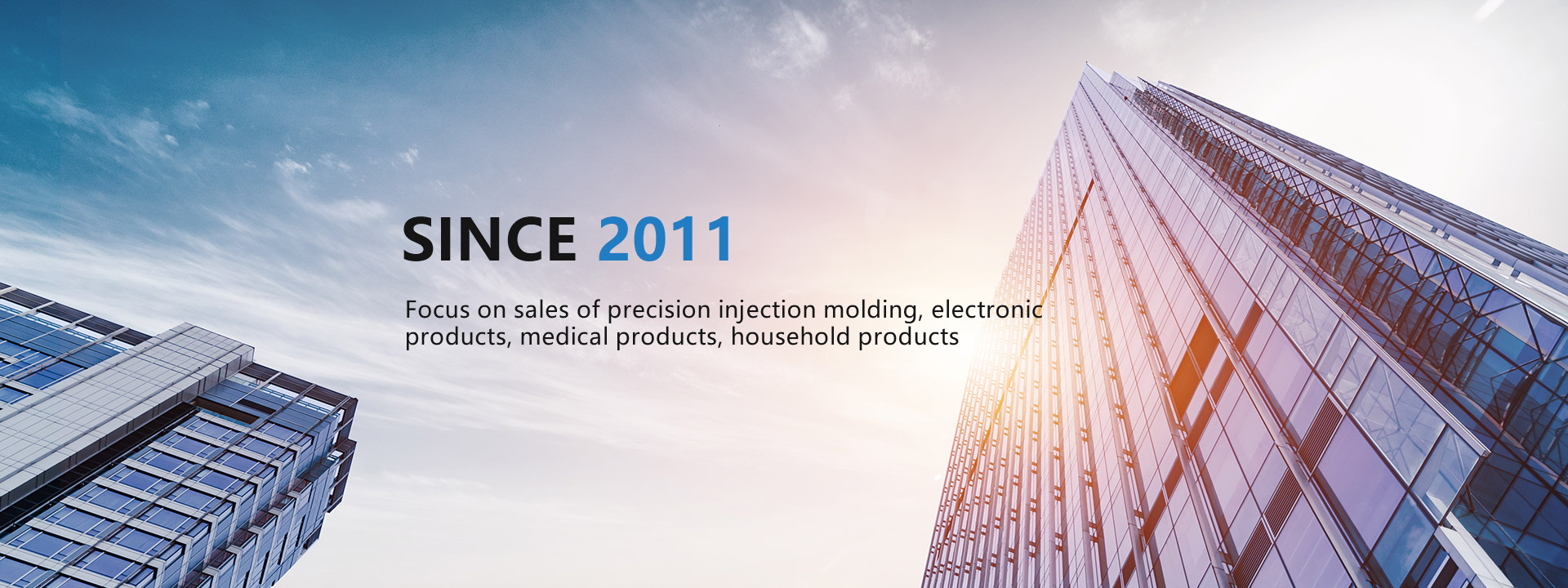 SINCE 2011

Focus on sales of precision injection molding, electronic products, medical products, household products